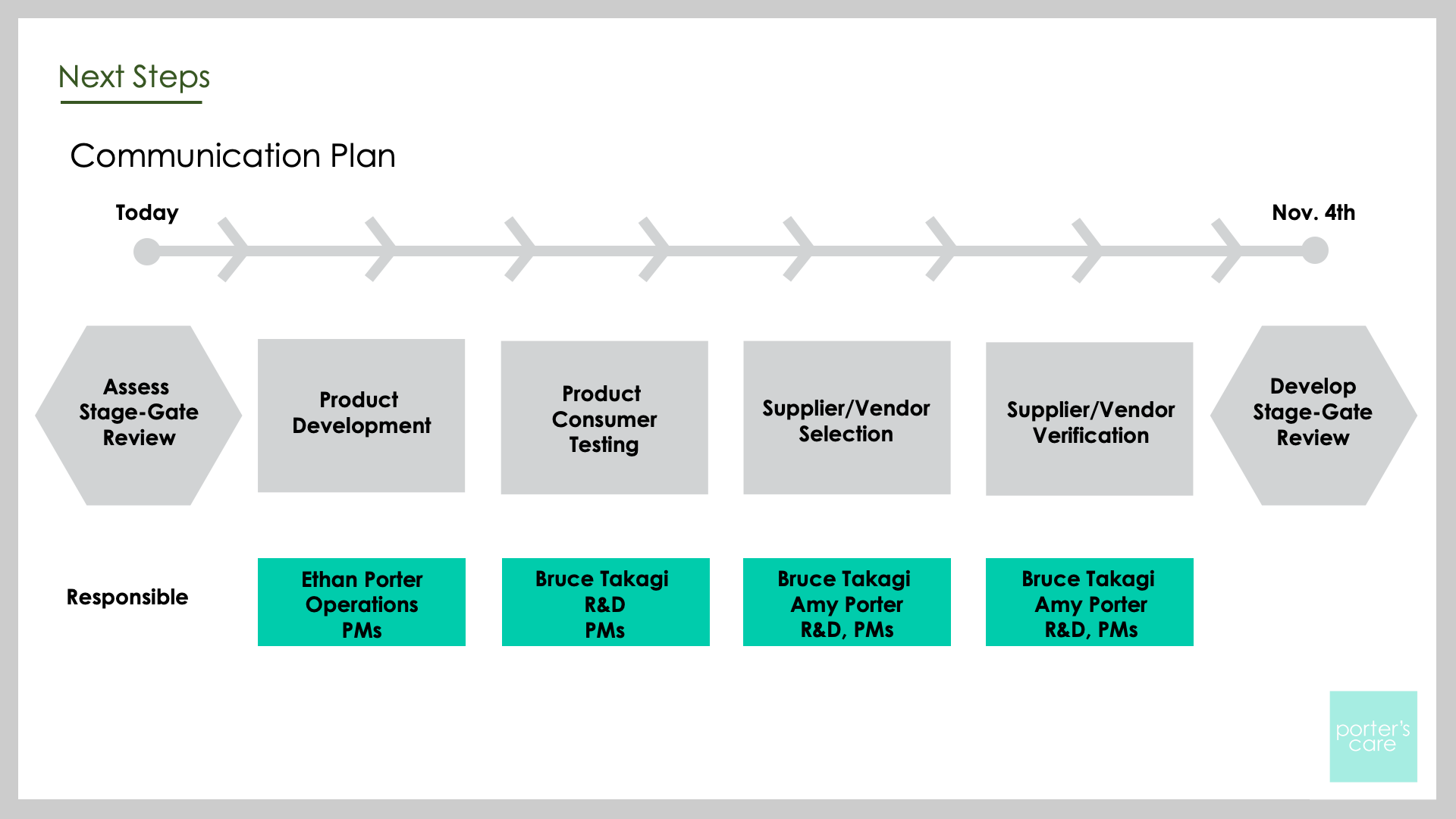 Next Steps

Communication Plan

Today

Nov. 4th

Assess Stage-Gate Review

Product Development

Product Consumer Testing

Supplier/Vendor Selection

Supplier/Vendor Verification

Develop Stage-Gate Review

Responsible

Ethan Porter
Operations
PMs

Bruce Takagi
R&D
PMs

Bruce Takagi
Amy Porter
R&D, PMs

Bruce Takagi
Amy Porter
R&D, PMs

porter's care